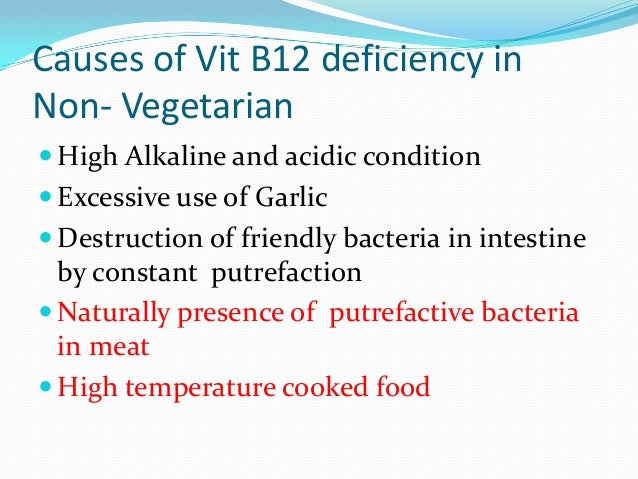 Causes of Vit B12 deficiency in Non- Vegetarian

- High Alkaline and acidic condition
- Excessive use of Garlic
- Destruction of friendly bacteria in intestine by constant putrefaction
- Naturally presence of putrefactive bacteria in meat
- High temperature cooked food